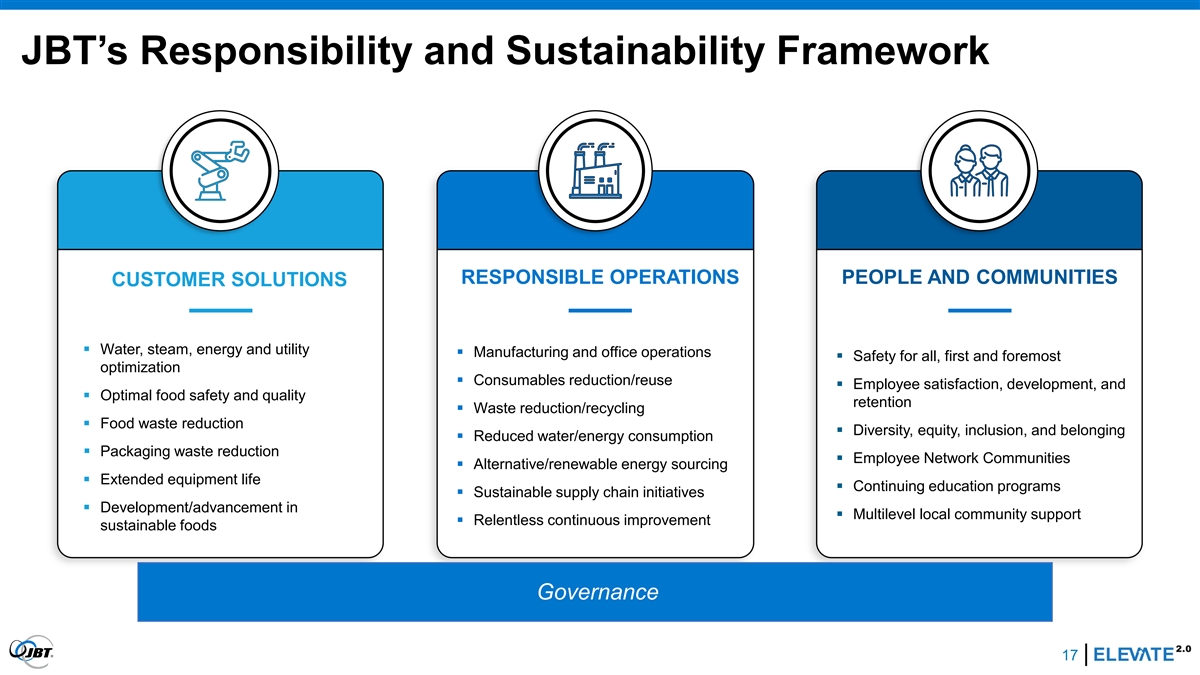 JBT's Responsibility and Sustainability Framework

CUSTOMER SOLUTIONS

▪ Water, steam, energy and utility optimization
▪ Optimal food safety and quality
▪ Food waste reduction
▪ Packaging waste reduction
▪ Extended equipment life
▪ Development/advancement in sustainable foods

RESPONSIBLE OPERATIONS

▪ Manufacturing and office operations
▪ Consumables reduction/reuse
▪ Waste reduction/recycling
▪ Reduced water/energy consumption
▪ Alternative/renewable energy sourcing
▪ Sustainable supply chain initiatives
▪ Relentless continuous improvement

PEOPLE AND COMMUNITIES

▪ Safety for all, first and foremost
▪ Employee satisfaction, development, and retention
▪ Diversity, equity, inclusion, and belonging
▪ Employee Network Communities
▪ Continuing education programs
▪ Multilevel local community support

Governance

JBT

17 ELEVATE 2.0